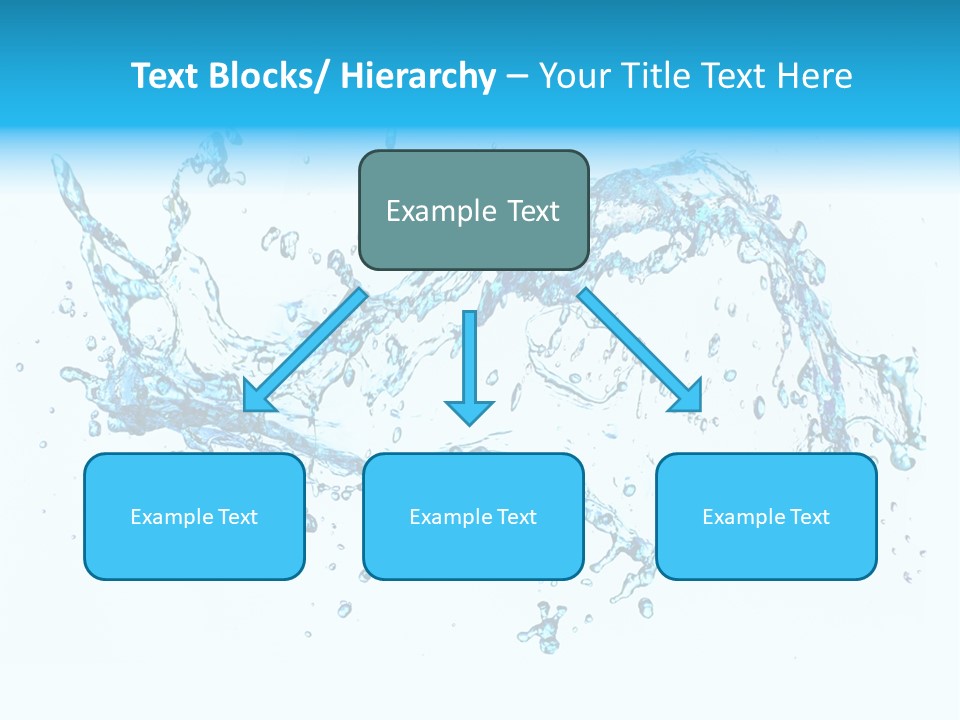 Text Blocks/ Hierarchy – Your Title Text Here

Example Text

Example Text

Example Text

Example Text